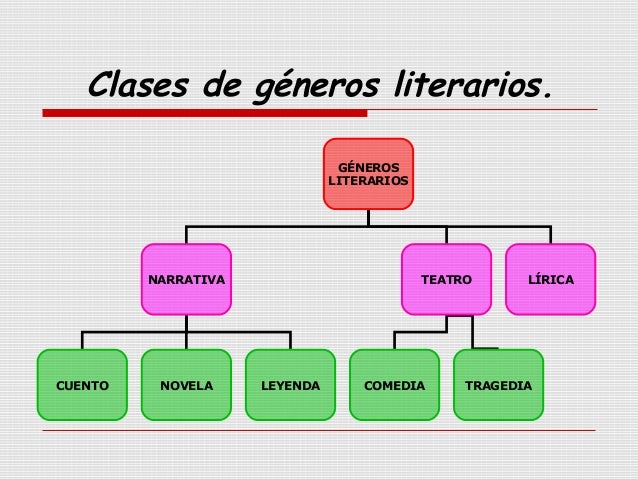 Clases de géneros literarios.

GÉNEROS LITERARIOS

NARRATIVA

TEATRO

LÍRICA

CUENTO

NOVELA

LEYENDA

COMEDIA

TRAGEDIA